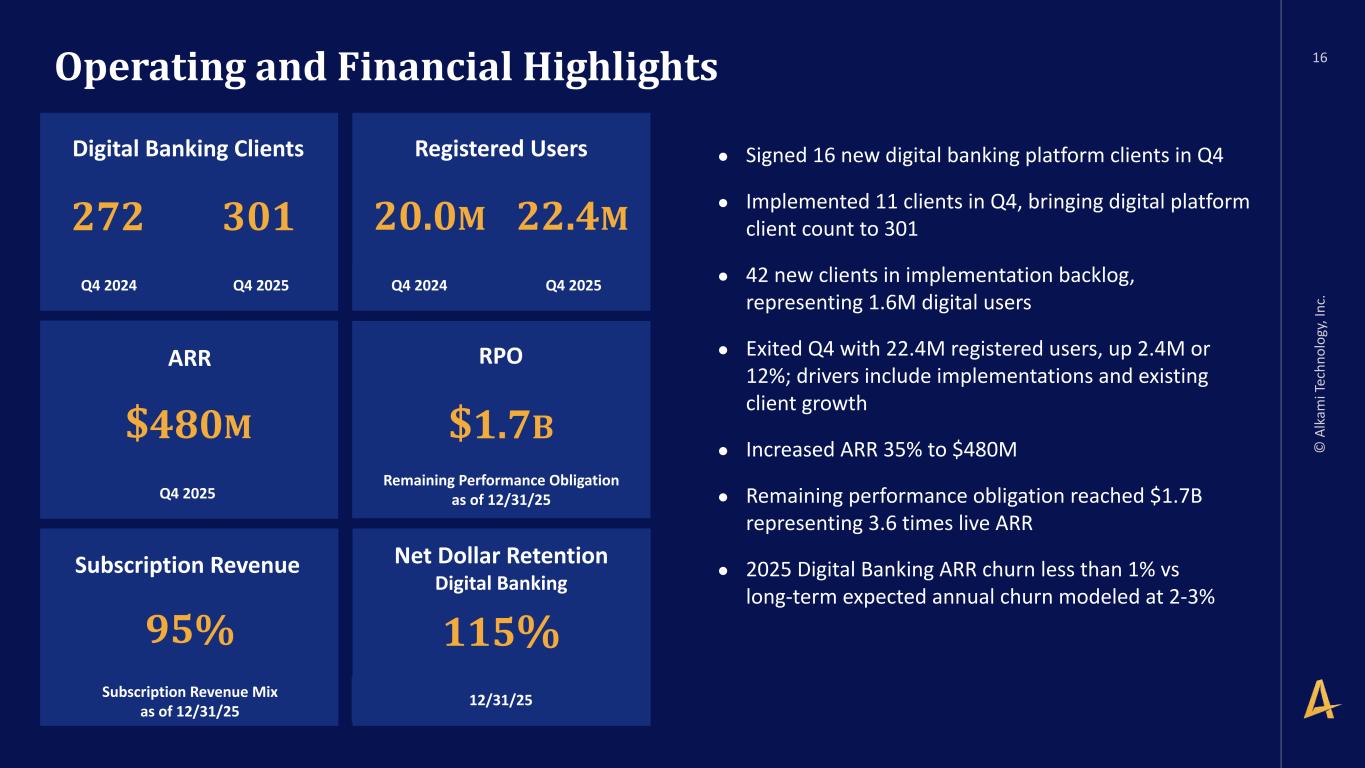 Operating and Financial Highlights

16

Digital Banking Clients

272 301

Q4 2024 Q4 2025

Registered Users

20.0M 22.4M

Q4 2024 Q4 2025

ARR

$480M

Q4 2025

RPO

$1.7B

Remaining Performance Obligation as of 12/31/25

Subscription Revenue

95%

Subscription Revenue Mix as of 12/31/25

Net Dollar Retention
Digital Banking

115%

12/31/25

● Signed 16 new digital banking platform clients in Q4

● Implemented 11 clients in Q4, bringing digital platform client count to 301

● 42 new clients in implementation backlog, representing 1.6M digital users

● Exited Q4 with 22.4M registered users, up 2.4M or 12%; drivers include implementations and existing client growth

● Increased ARR 35% to $480M

● Remaining performance obligation reached $1.7B representing 3.6 times live ARR

● 2025 Digital Banking ARR churn less than 1% vs long-term expected annual churn modeled at 2-3%

© Alkami Technology, Inc.